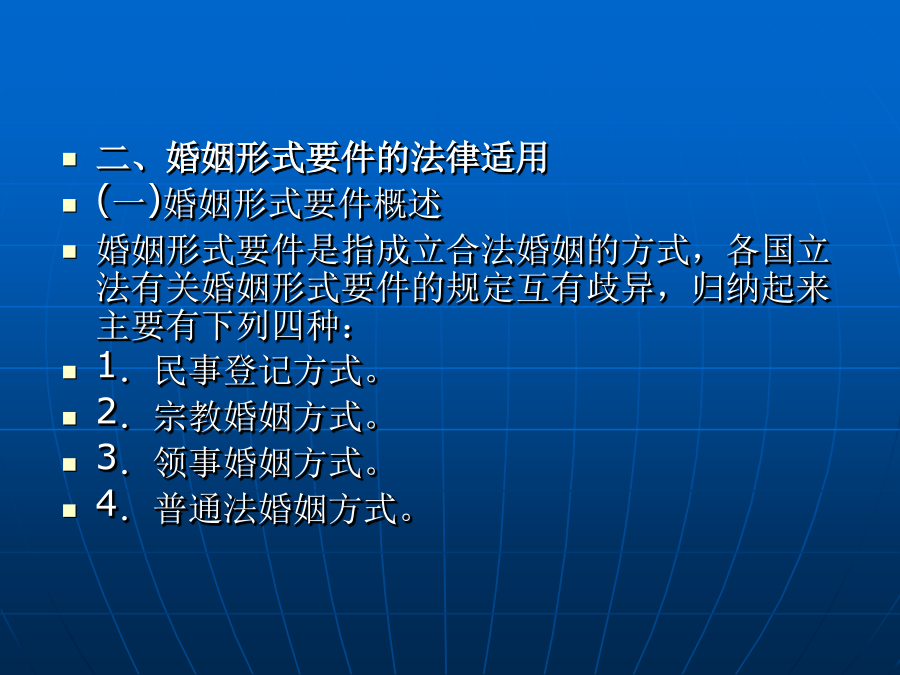 二、婚姻形式要件的法律适用

(一)婚姻形式要件概述

婚姻形式要件是指成立合法婚姻的方式，各国立法有关婚姻形式要件的规定互有歧异，归纳起来主要有下列四种：

1．民事登记方式。

2．宗教婚姻方式。

3．领事婚姻方式。

4．普通法婚姻方式。